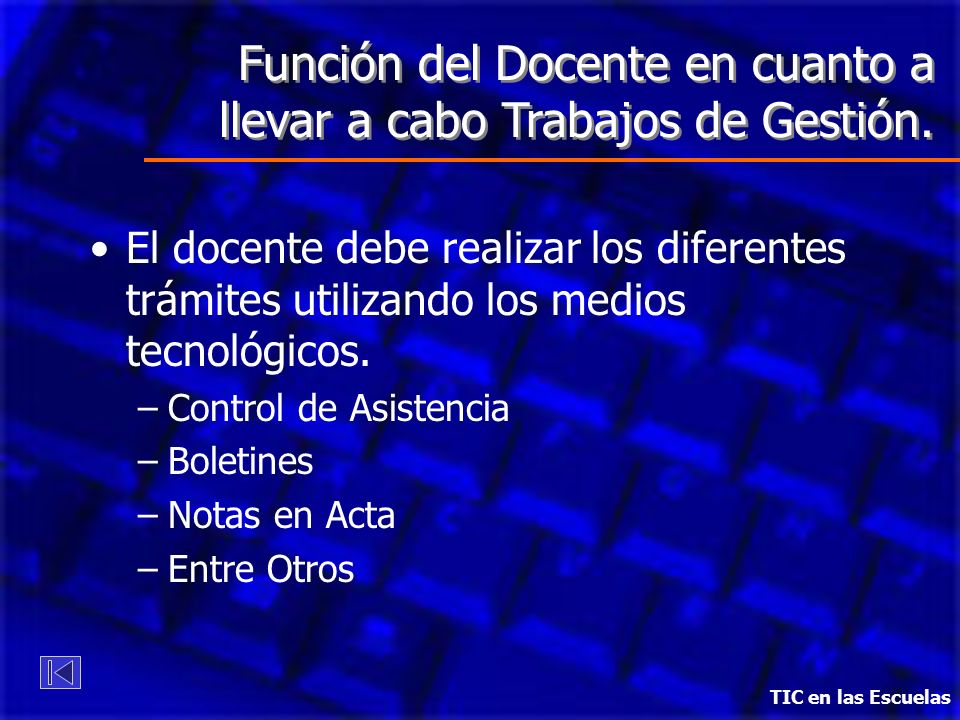 Función del Docente en cuanto a llevar a cabo Trabajos de Gestión.

• El docente debe realizar los diferentes trámites utilizando los medios tecnológicos.

– Control de Asistencia
– Boletines
– Notas en Acta
– Entre Otros

TIC en las Escuelas